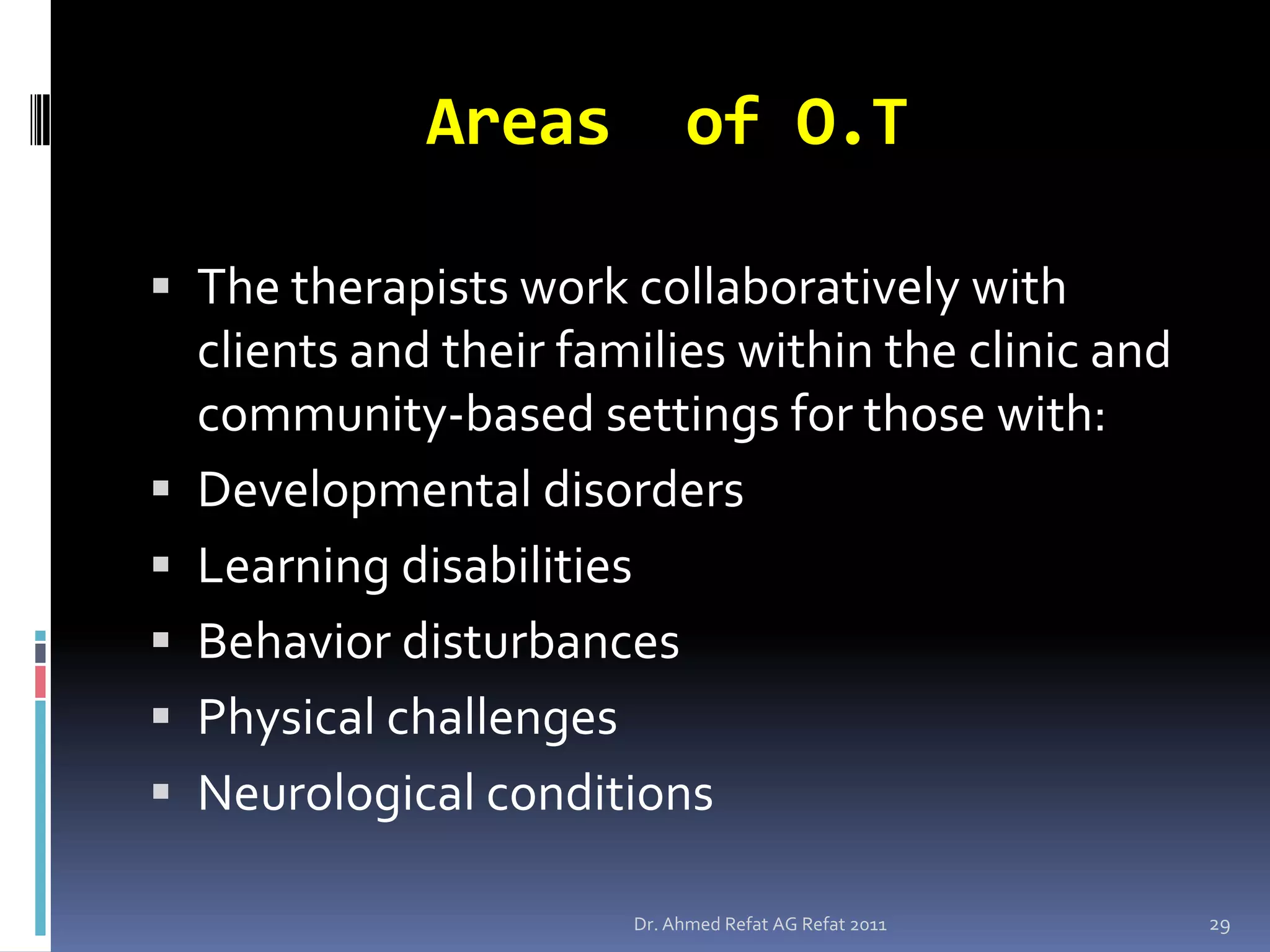 Areas of O.T

▪ The therapists work collaboratively with clients and their families within the clinic and community-based settings for those with:
▪ Developmental disorders
▪ Learning disabilities
▪ Behavior disturbances
▪ Physical challenges
▪ Neurological conditions

Dr. Ahmed Refat AG Refat 2011

29